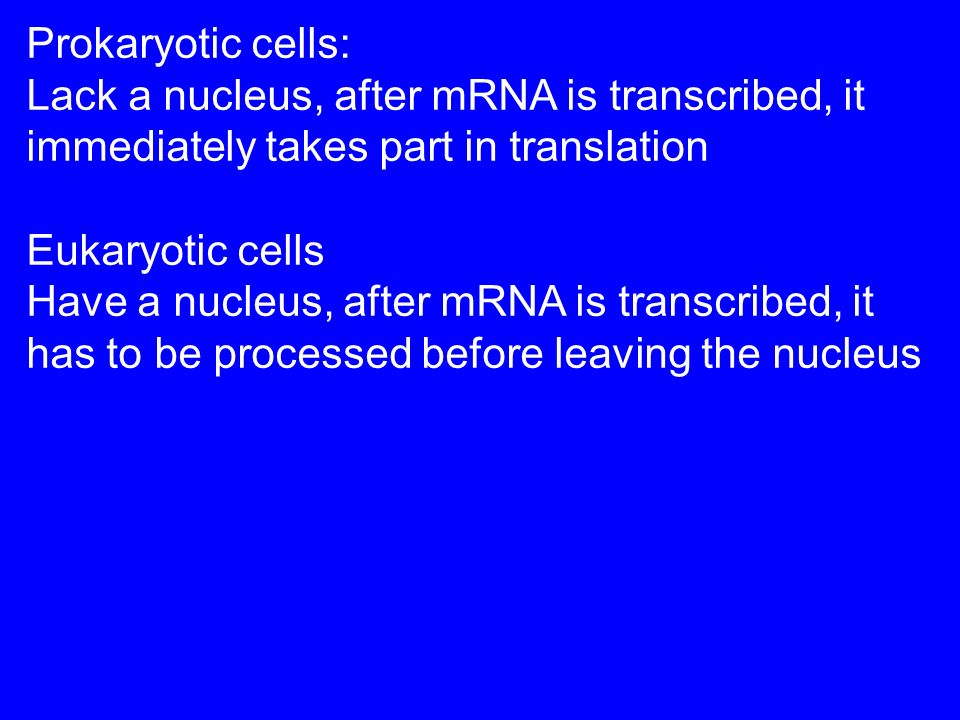 Prokaryotic cells:
Lack a nucleus, after mRNA is transcribed, it immediately takes part in translation

Eukaryotic cells
Have a nucleus, after mRNA is transcribed, it has to be processed before leaving the nucleus